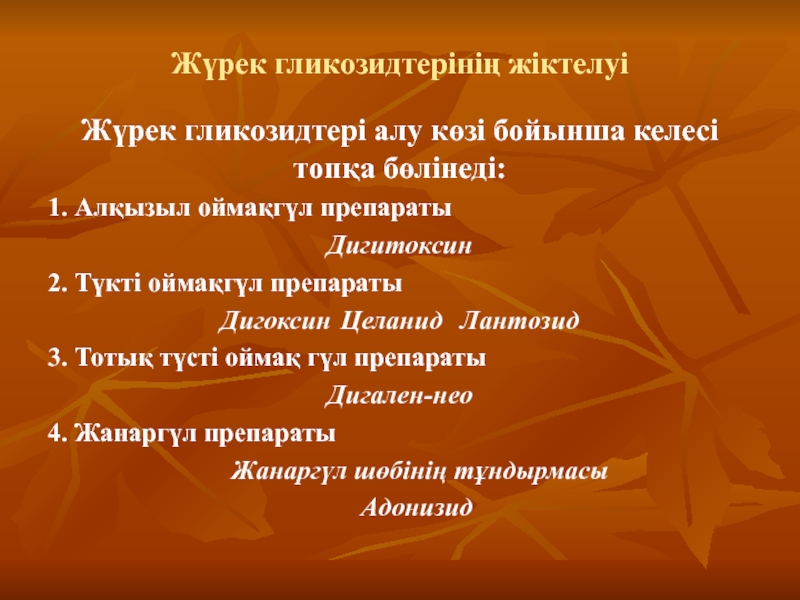 Жүрек гликозидтерінің жіктелуі

Жүрек гликозидтері алу көзі бойынша келесі топқа бөлінеді:

1. Алқызыл оймақгүл препараты

Дигитоксин

2. Түкті оймақгүл препараты

Дигоксин Целанид Лантозид

3. Тотық түсті оймақ гүл препараты

Дигален-нео

4. Жанаргүл препараты

Жанаргүл шөбінің тұндырмасы

Адонизид